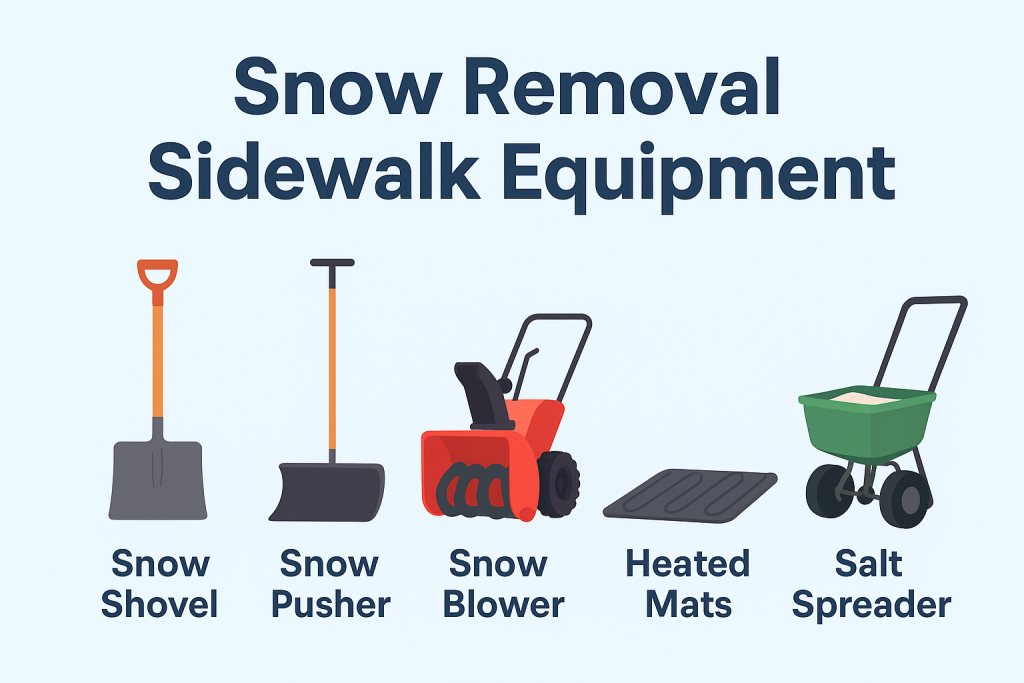 Snow Removal Sidewalk Equipment

Snow Shovel

Snow Pusher

Snow Blower

Heated Mats

Salt Spreader